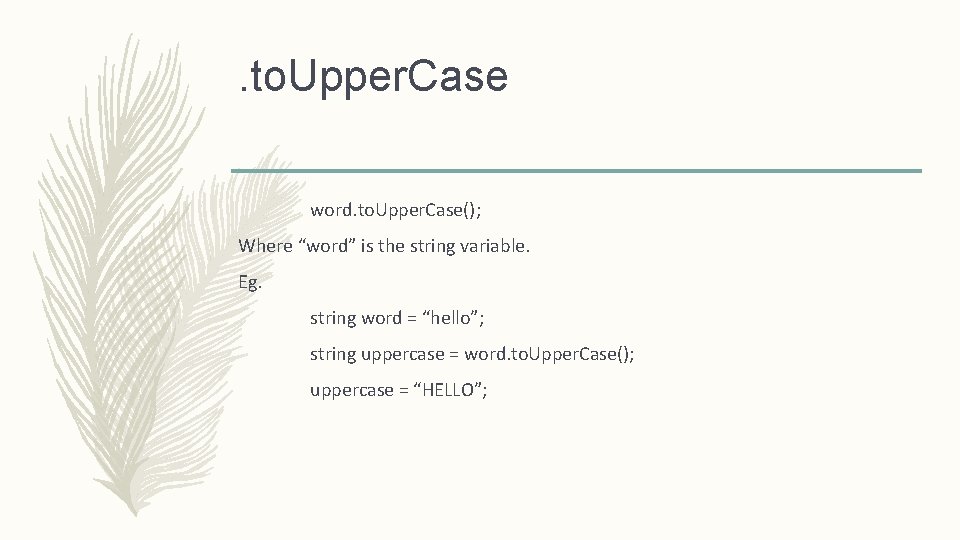 .toUpperCase

word.toUpperCase();

Where “word” is the string variable.

Eg.

string word = “hello”;

string uppercase = word.toUpperCase();

uppercase = “HELLO”;